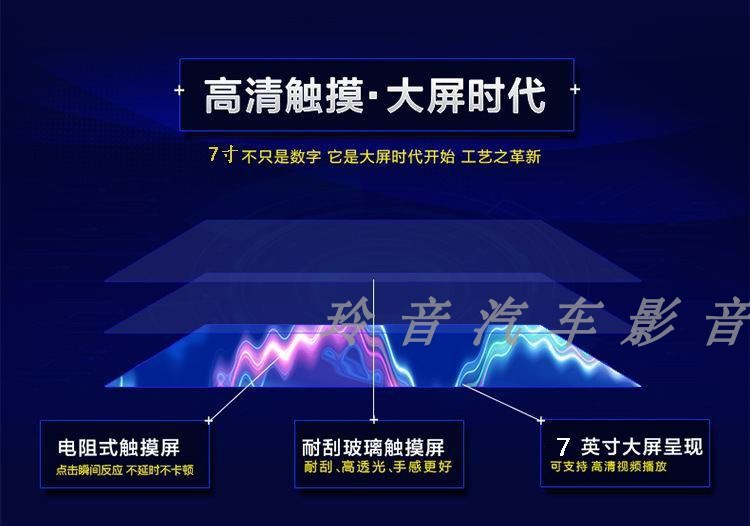 高清触摸·大屏时代

7寸 不只是数字 它是大屏时代开始 工艺之革新

玲音汽车影音

电阻式触摸屏
点击瞬间反应 不延时不卡顿

耐刮玻璃触摸屏
耐刮、高透光、手感更好

7 英寸大屏呈现
可支持 高清视频播放